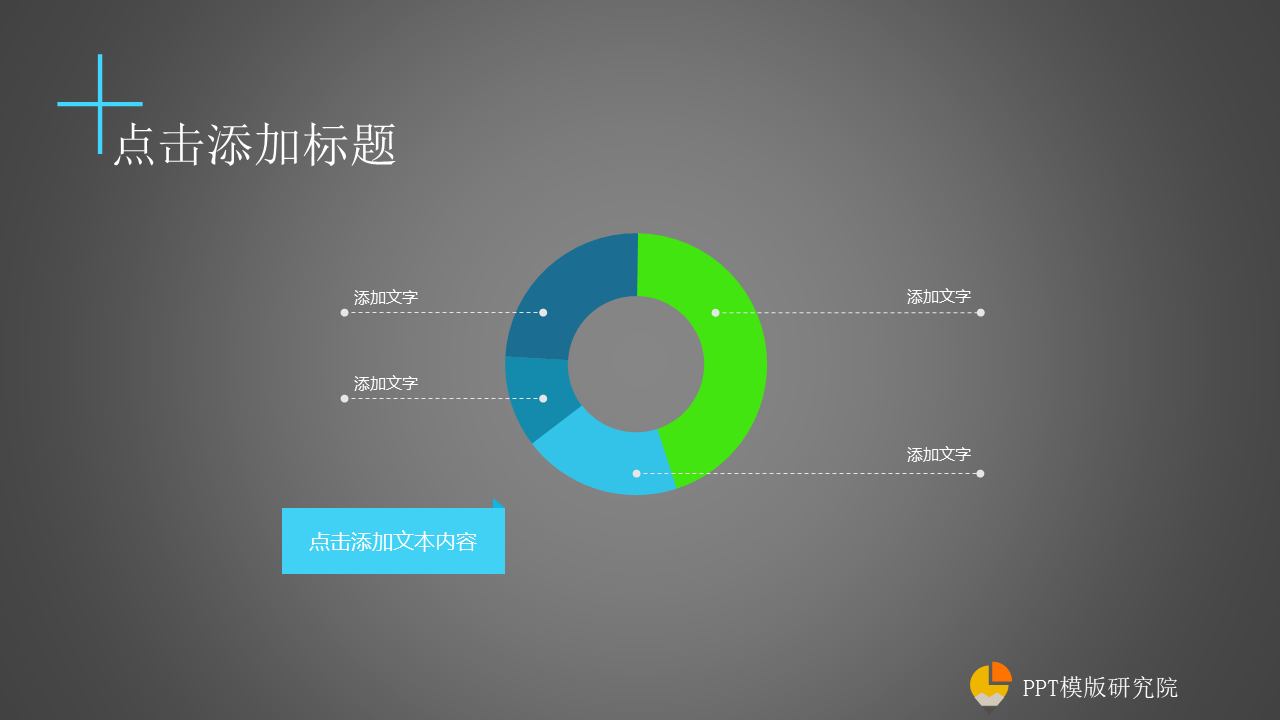 点击添加标题

添加文字

添加文字

添加文字

添加文字

点击添加文本内容

PPT模版研究院